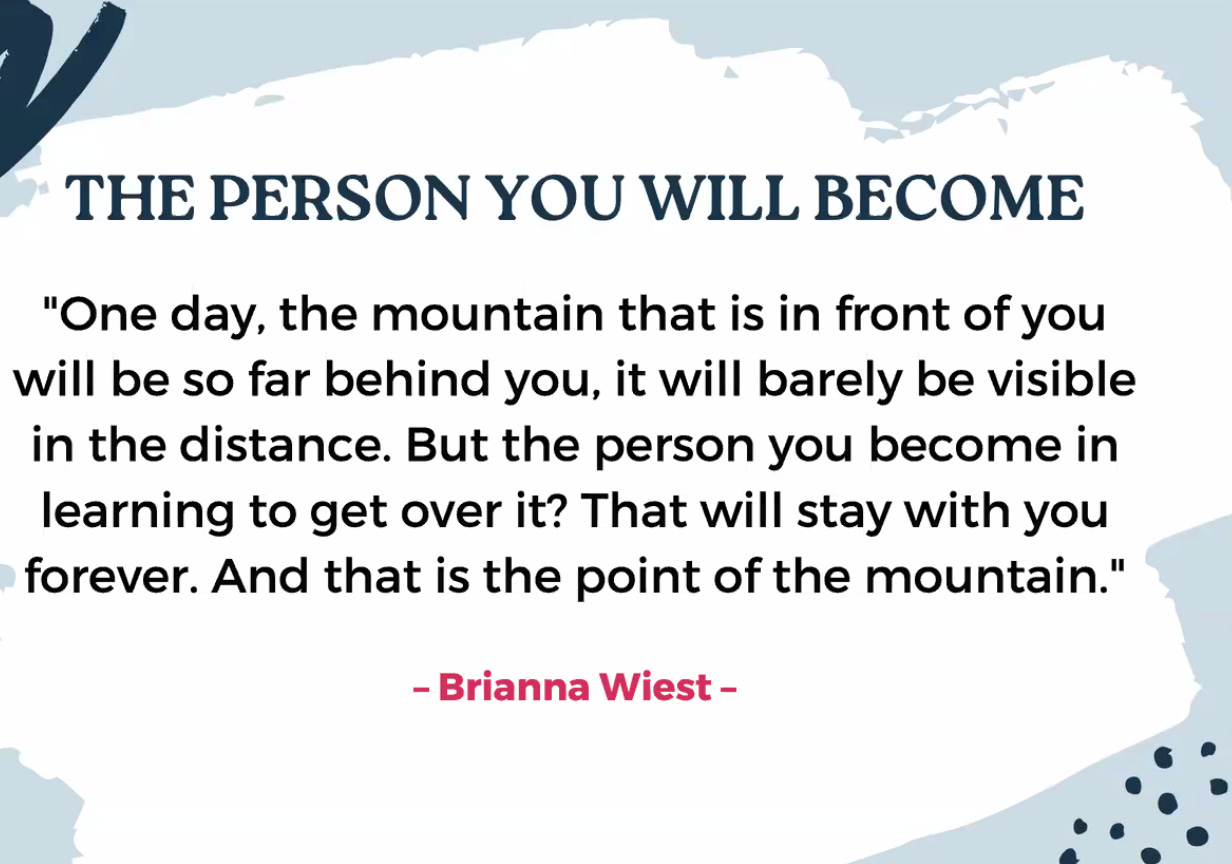 THE PERSON YOU WILL BECOME

"One day, the mountain that is in front of you will be so far behind you, it will barely be visible in the distance. But the person you become in learning to get over it? That will stay with you forever. And that is the point of the mountain."

– Brianna Wiest –